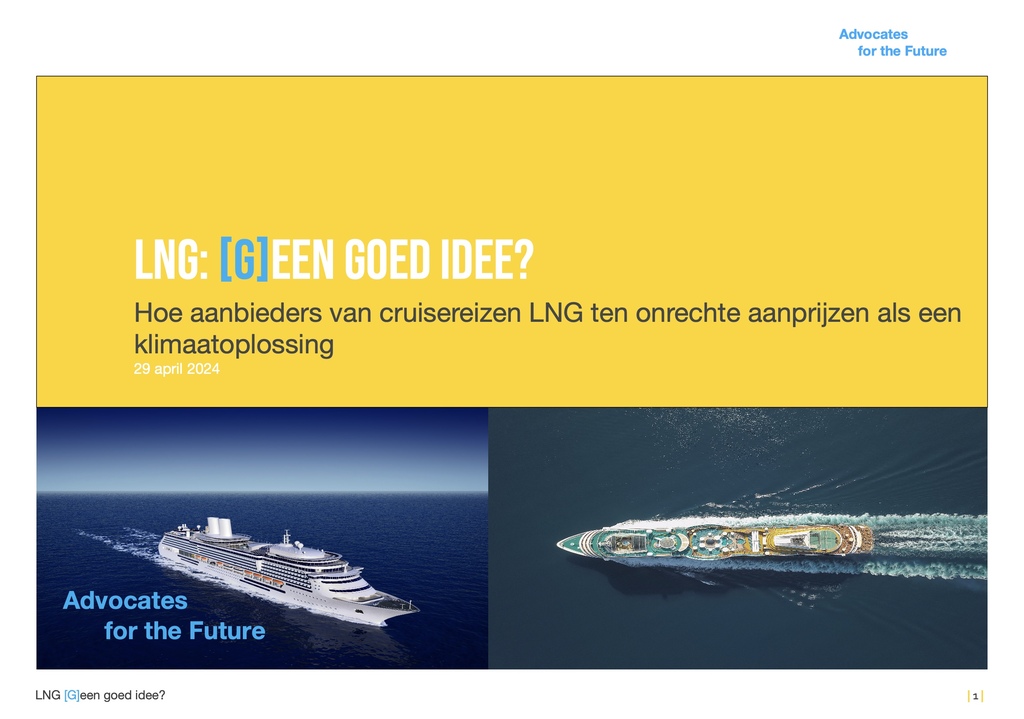 Advocates
for the Future

LNG: [G]EEN GOED IDEE?

Hoe aanbieders van cruisereizen LNG ten onrechte aanprijzen als een klimaatoplossing

29 april 2024

Advocates
for the Future

LNG [G]een goed idee?

| 1 |